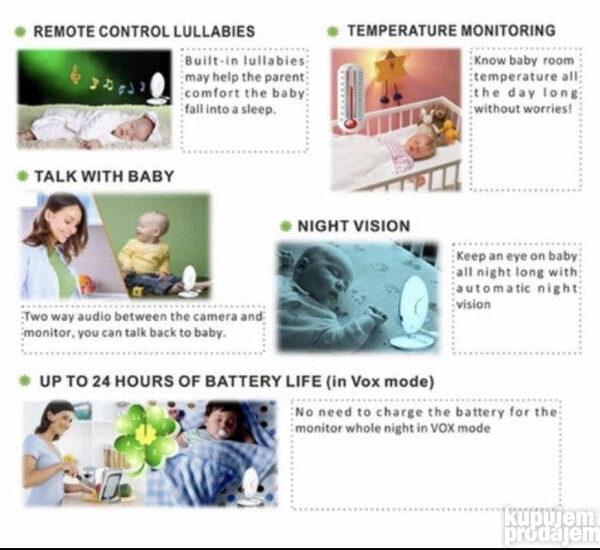 REMOTE CONTROL LULLABIES

Built-in lullabies may help the parent comfort the baby fall into a sleep.

TEMPERATURE MONITORING

Know baby room temperature all the day long without worries!

TALK WITH BABY

Two way audio between the camera and monitor, you can talk back to baby.

NIGHT VISION

Keep an eye on baby all night long with automatic night vision

UP TO 24 HOURS OF BATTERY LIFE (in Vox mode)

No need to charge the battery for the monitor whole night in VOX mode

kupujem prodajem